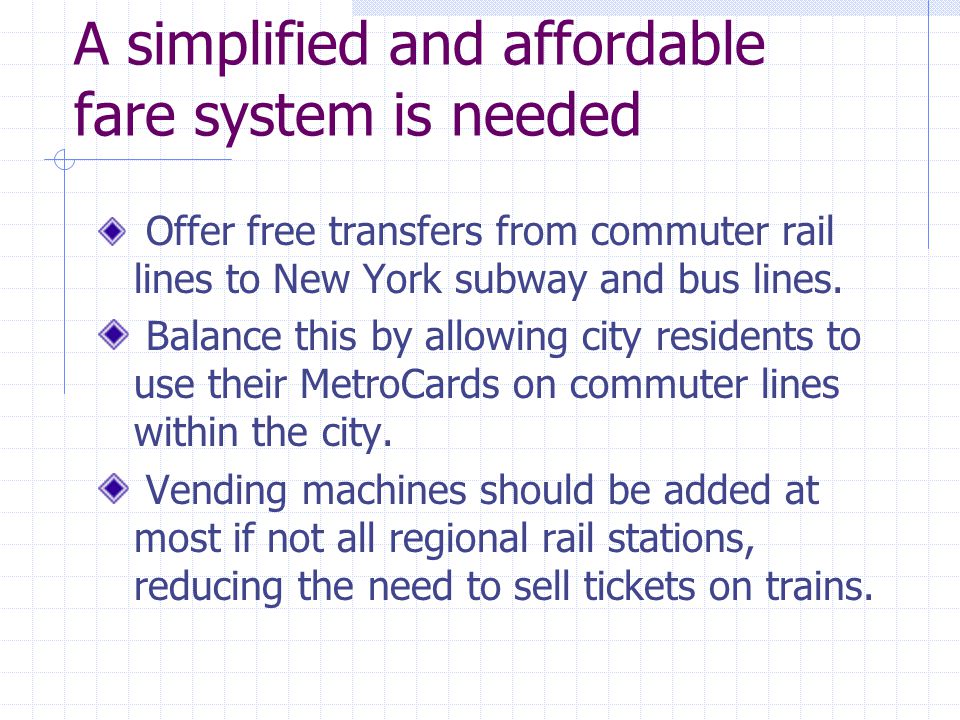 A simplified and affordable fare system is needed

Offer free transfers from commuter rail lines to New York subway and bus lines.

Balance this by allowing city residents to use their MetroCards on commuter lines within the city.

Vending machines should be added at most if not all regional rail stations, reducing the need to sell tickets on trains.